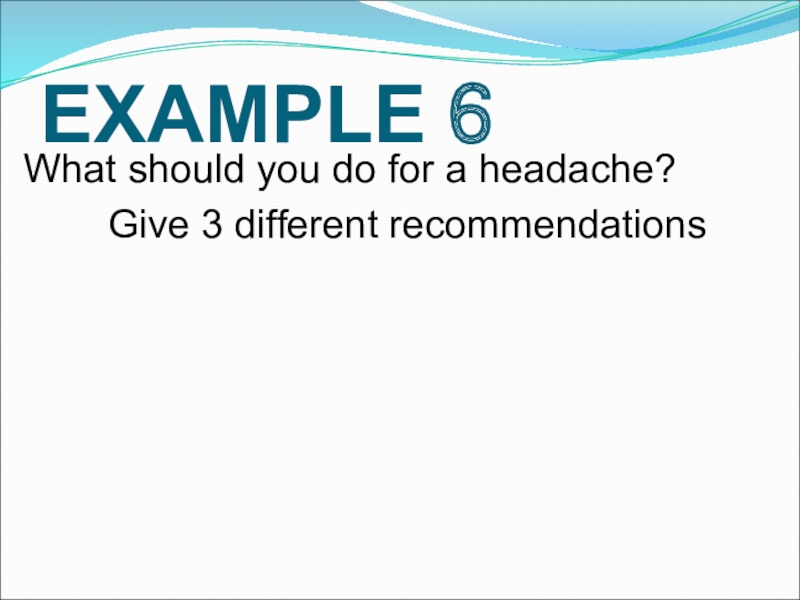 EXAMPLE 6

What should you do for a headache?

Give 3 different recommendations